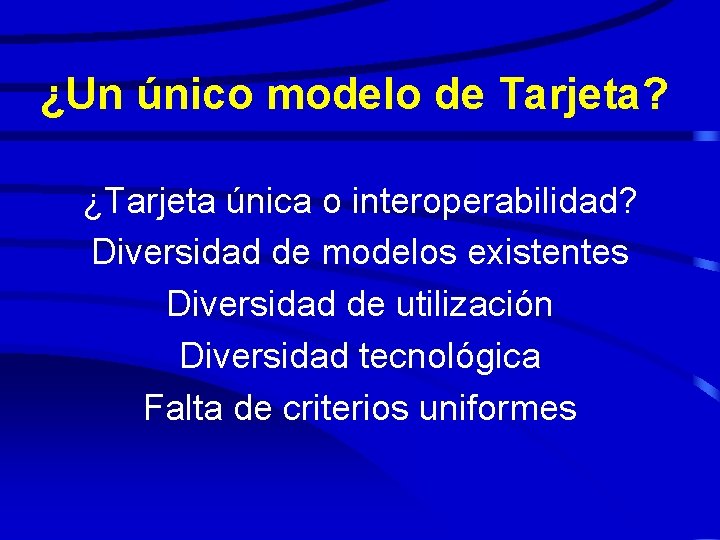 ¿Un único modelo de Tarjeta?

¿Tarjeta única o interoperabilidad?
Diversidad de modelos existentes
Diversidad de utilización
Diversidad tecnológica
Falta de criterios uniformes